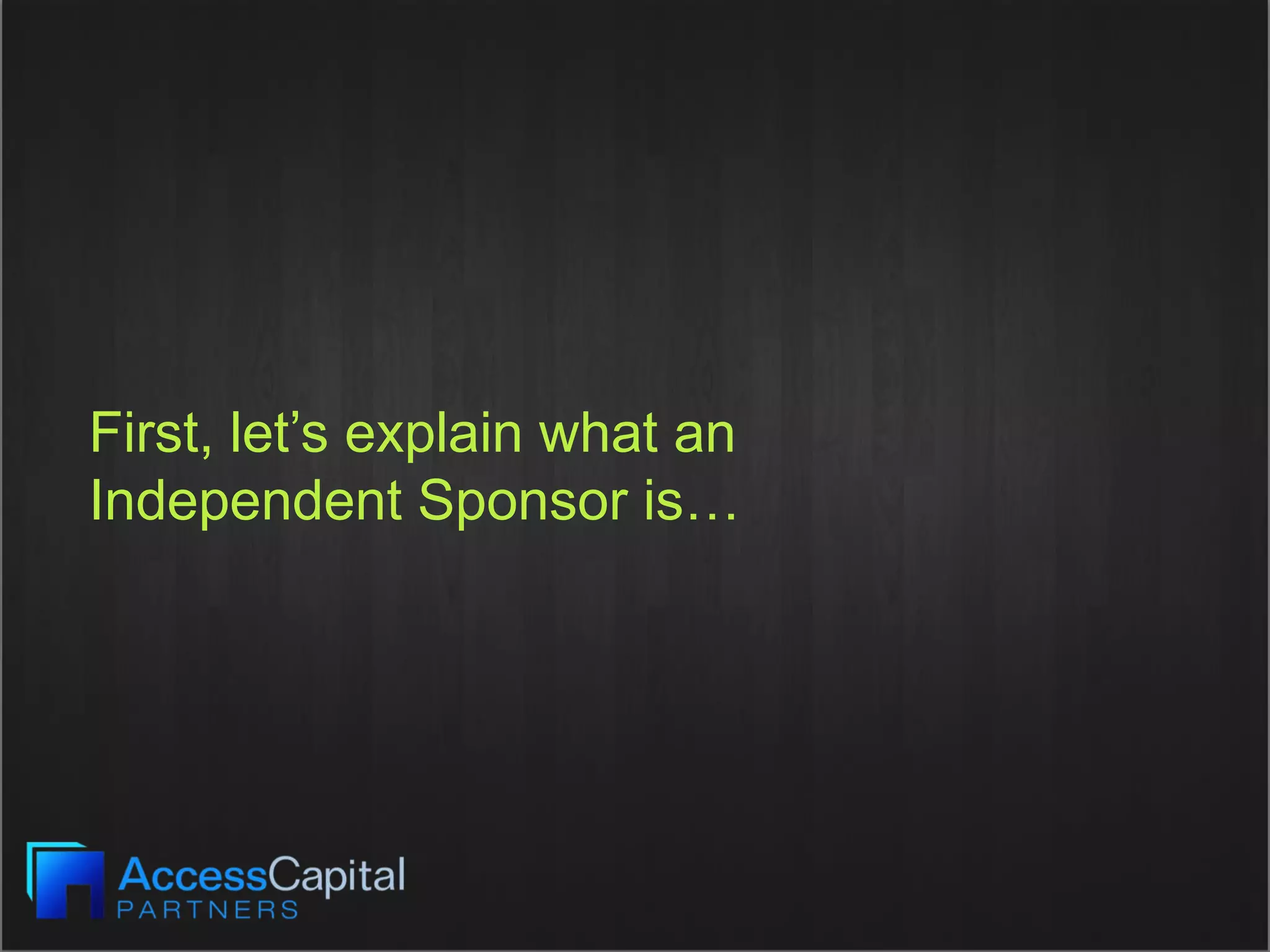 First, let’s explain what an Independent Sponsor is…

AccessCapital
PARTNERS